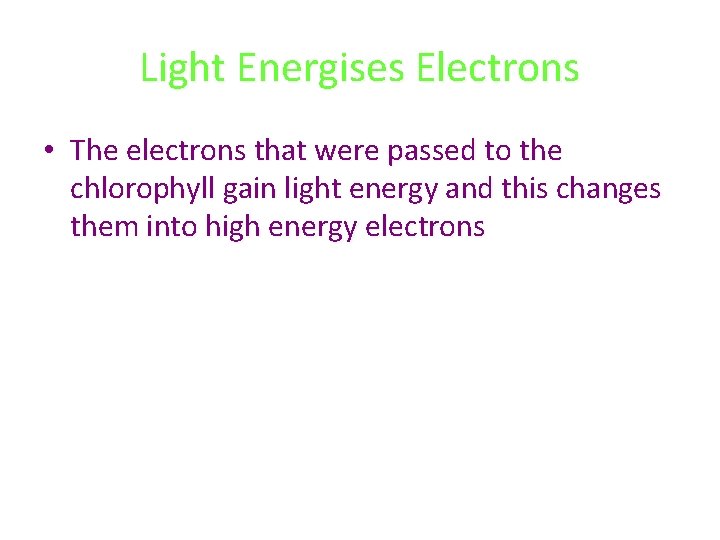 Light Energises Electrons

• The electrons that were passed to the chlorophyll gain light energy and this changes them into high energy electrons